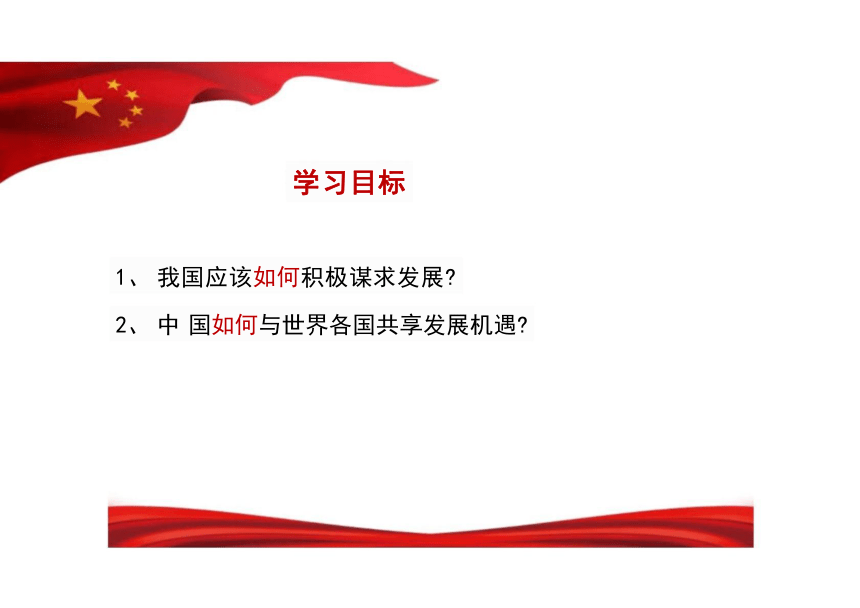 学习目标

1、 我国应该如何积极谋求发展?

2、 中 国如何与世界各国共享发展机遇?